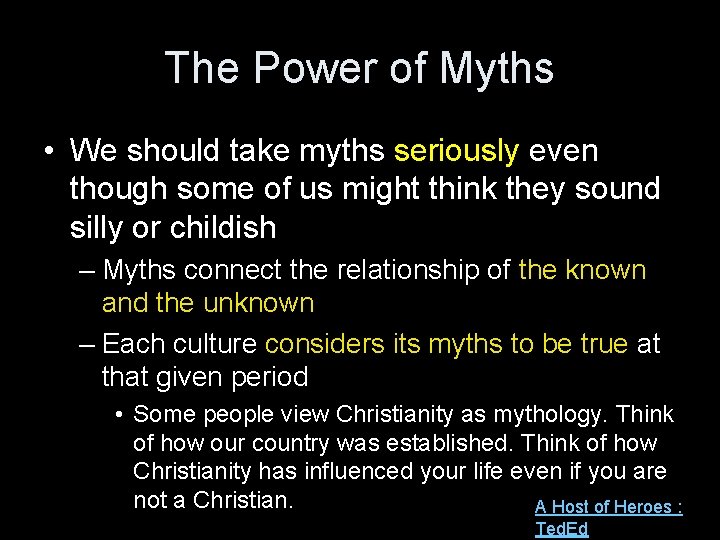 The Power of Myths

• We should take myths seriously even though some of us might think they sound silly or childish

– Myths connect the relationship of the known and the unknown

– Each culture considers its myths to be true at that given period

• Some people view Christianity as mythology. Think of how our country was established. Think of how Christianity has influenced your life even if you are not a Christian.

A Host of Heroes : TedEd